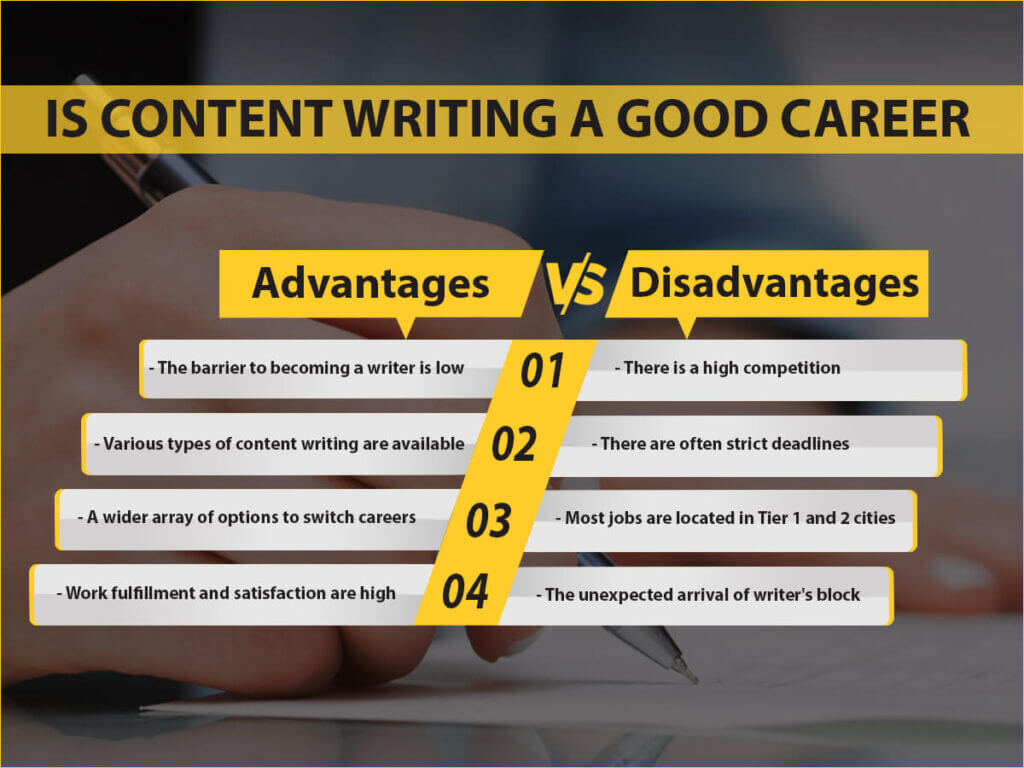 IS CONTENT WRITING A GOOD CAREER

Advantages VS Disadvantages

- The barrier to becoming a writer is low 01 - There is a high competition

- Various types of content writing are available 02 - There are often strict deadlines

- A wider array of options to switch careers 03 - Most jobs are located in Tier 1 and 2 cities

- Work fulfillment and satisfaction are high 04 - The unexpected arrival of writer's block